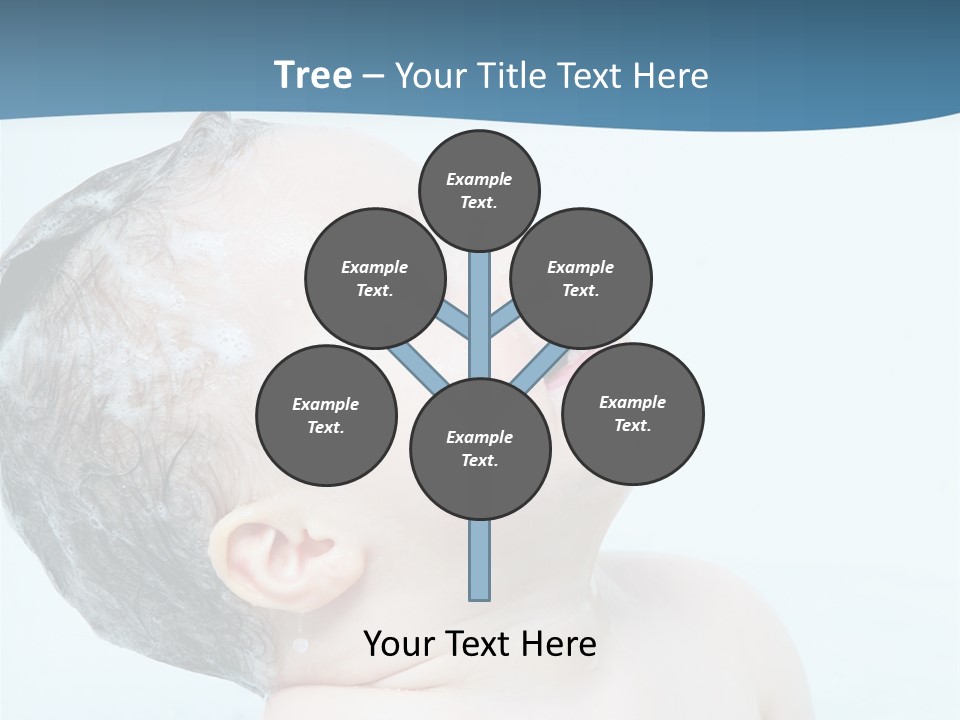 Tree – Your Title Text Here

Example Text.

Example Text.

Example Text.

Example Text.

Example Text.

Example Text.

Your Text Here